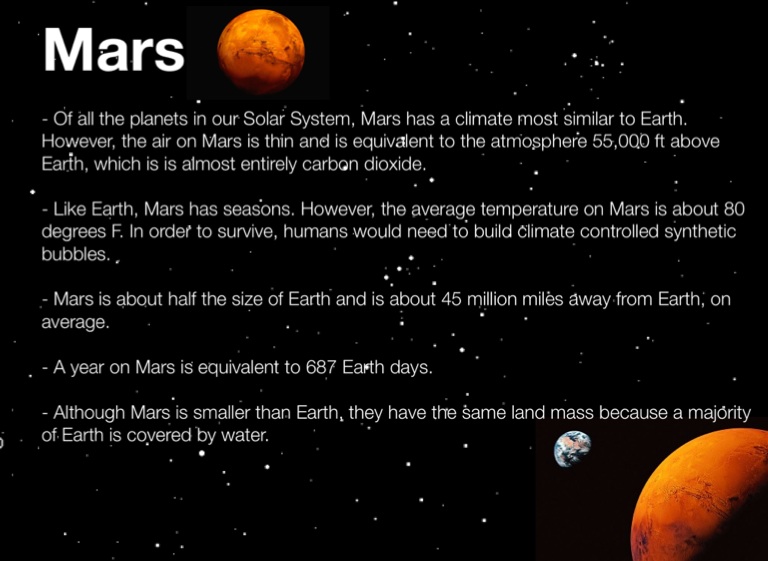 Mars

- Of all the planets in our Solar System, Mars has a climate most similar to Earth. However, the air on Mars is thin and is equivalent to the atmosphere 55,000 ft above Earth, which is is almost entirely carbon dioxide.

- Like Earth, Mars has seasons. However, the average temperature on Mars is about 80 degrees F. In order to survive, humans would need to build climate controlled synthetic bubbles.

- Mars is about half the size of Earth and is about 45 million miles away from Earth, on average.

- A year on Mars is equivalent to 687 Earth days.

- Although Mars is smaller than Earth, they have the same land mass because a majority of Earth is covered by water.